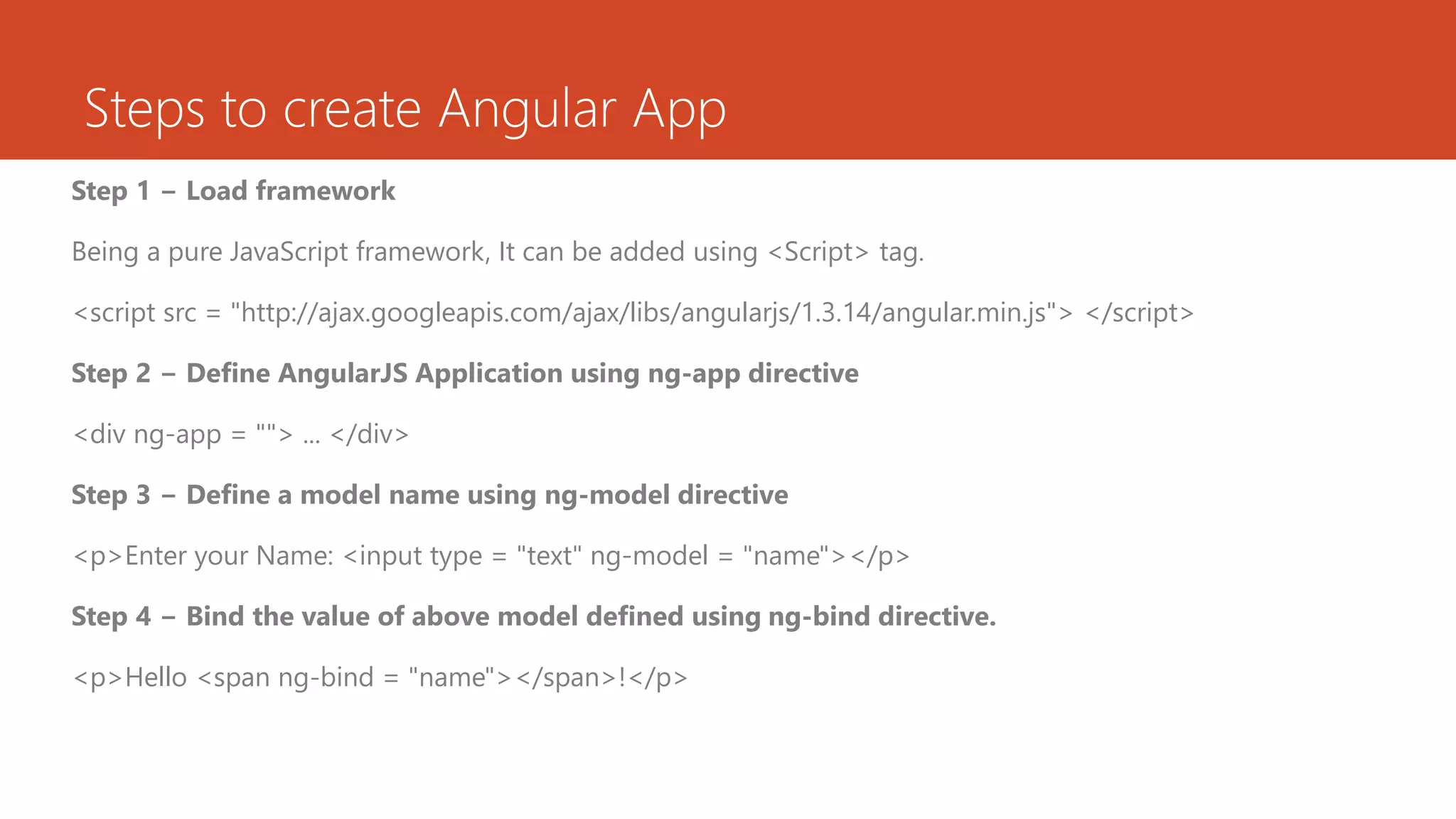 Steps to create Angular App

Step 1 – Load framework

Being a pure JavaScript framework, It can be added using <Script> tag.

<script src = "http://ajax.googleapis.com/ajax/libs/angularjs/1.3.14/angular.min.js"> </script>

Step 2 – Define AngularJS Application using ng-app directive

<div ng-app = ""> ... </div>

Step 3 – Define a model name using ng-model directive

<p>Enter your Name: <input type = "text" ng-model = "name"></p>

Step 4 – Bind the value of above model defined using ng-bind directive.

<p>Hello <span ng-bind = "name"></span>!</p>